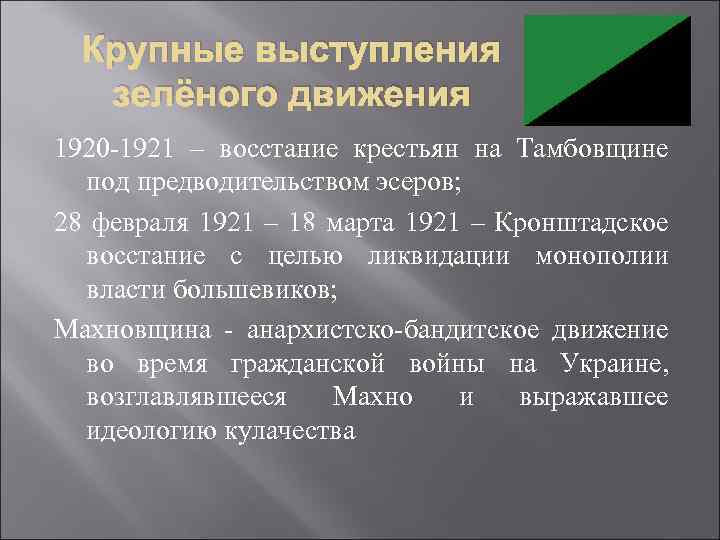 Крупные выступления зелёного движения

1920-1921 – восстание крестьян на Тамбовщине под предводительством эсеров;

28 февраля 1921 – 18 марта 1921 – Кронштадское восстание с целью ликвидации монополии власти большевиков;

Махновщина - анархистско-бандитское движение во время гражданской войны на Украине, возглавлявшееся Махно и выражавшее идеологию кулачества